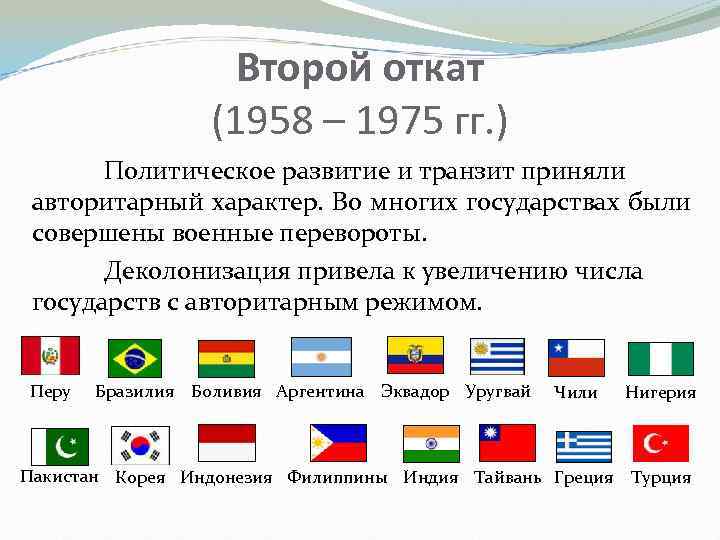 Второй откат
(1958 – 1975 гг.)

Политическое развитие и транзит приняли авторитарный характер. Во многих государствах были совершены военные перевороты.

Деколонизация привела к увеличению числа государств с авторитарным режимом.

Перу Бразилия Боливия Аргентина Эквадор Уругвай Чили Нигерия

Пакистан Корея Индонезия Филиппины Индия Тайвань Греция Турция